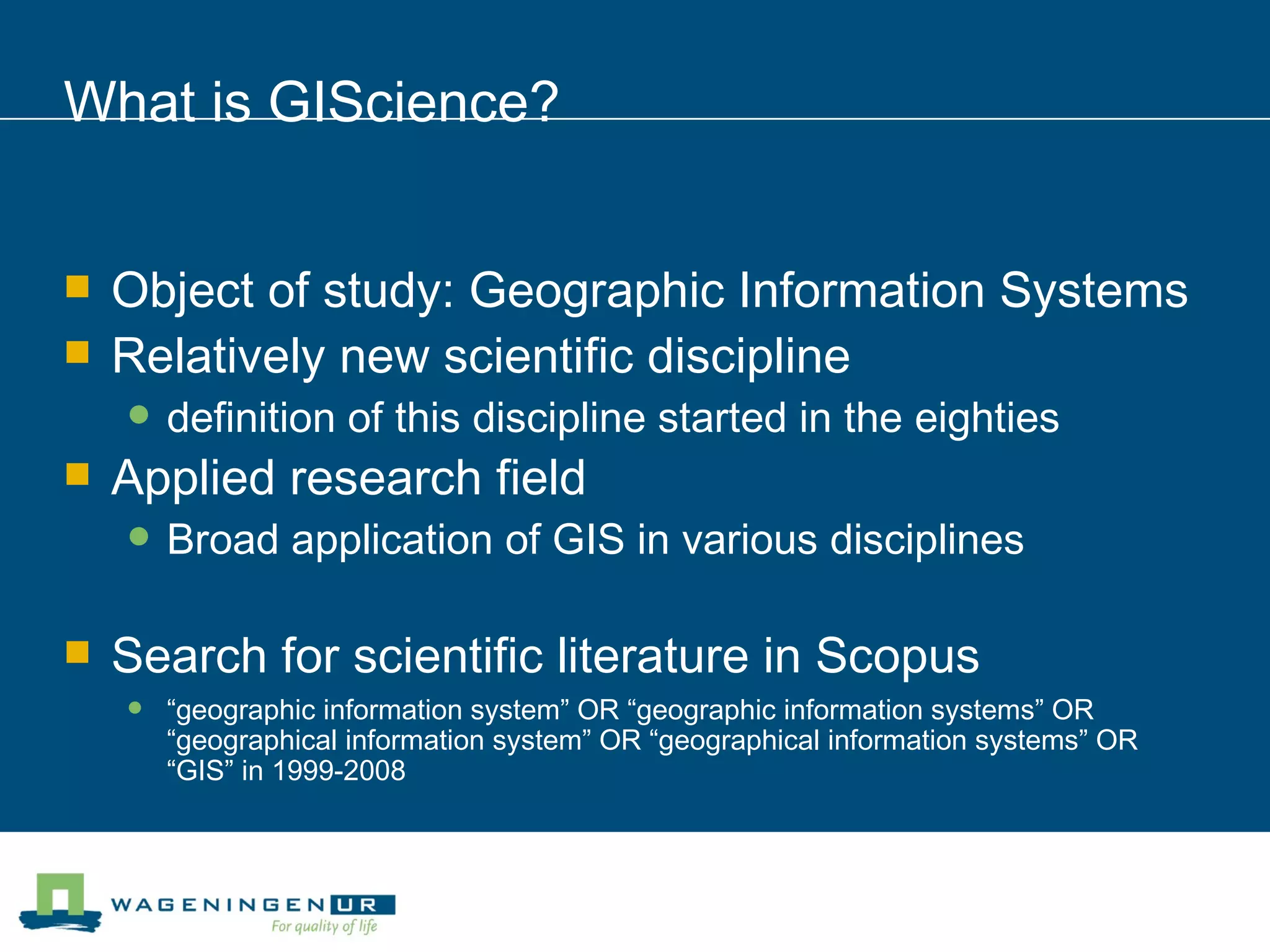 What is GIScience?

Object of study: Geographic Information Systems

Relatively new scientific discipline

definition of this discipline started in the eighties

Applied research field

Broad application of GIS in various disciplines

Search for scientific literature in Scopus

“geographic information system” OR “geographic information systems” OR “geographical information system” OR “geographical information systems” OR “GIS” in 1999-2008

WAGENINGEN UR
For quality of life